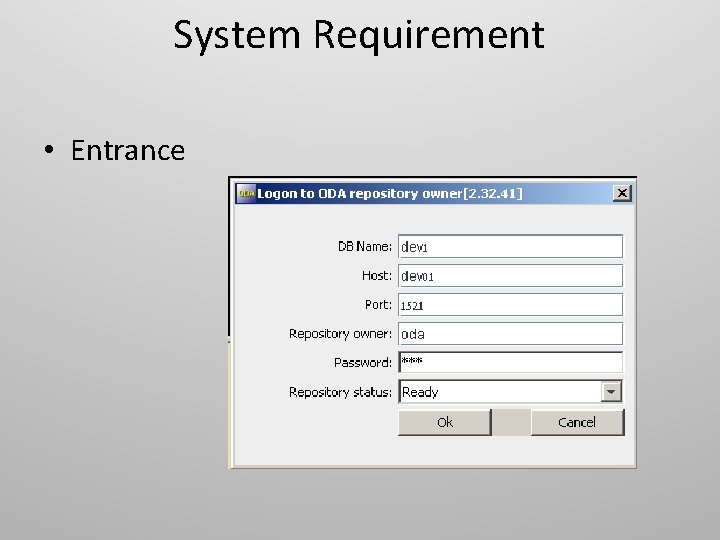 System Requirement

• Entrance

ODA Logon to ODA repository owner[2.32.41]

DB Name: dev1

Host: dev01

Port: 1521

Repository owner: oda

Password: ***

Repository status: Ready

Ok

Cancel